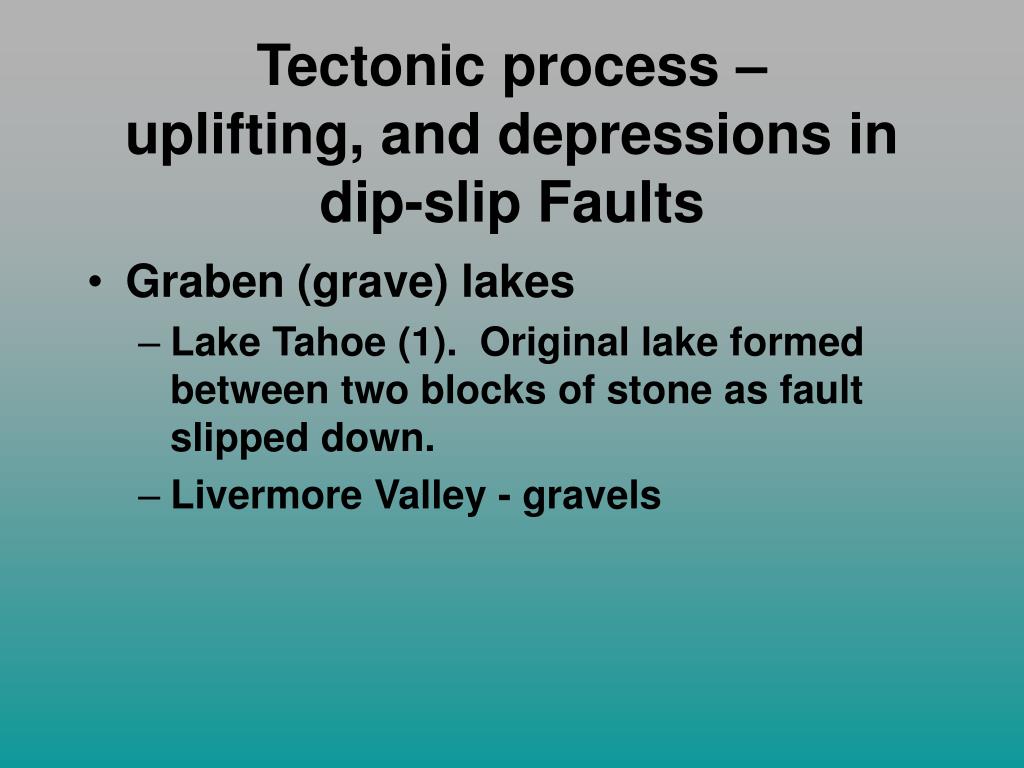 Tectonic process – uplifting, and depressions in dip-slip Faults

• Graben (grave) lakes
– Lake Tahoe (1). Original lake formed between two blocks of stone as fault slipped down.
– Livermore Valley - gravels